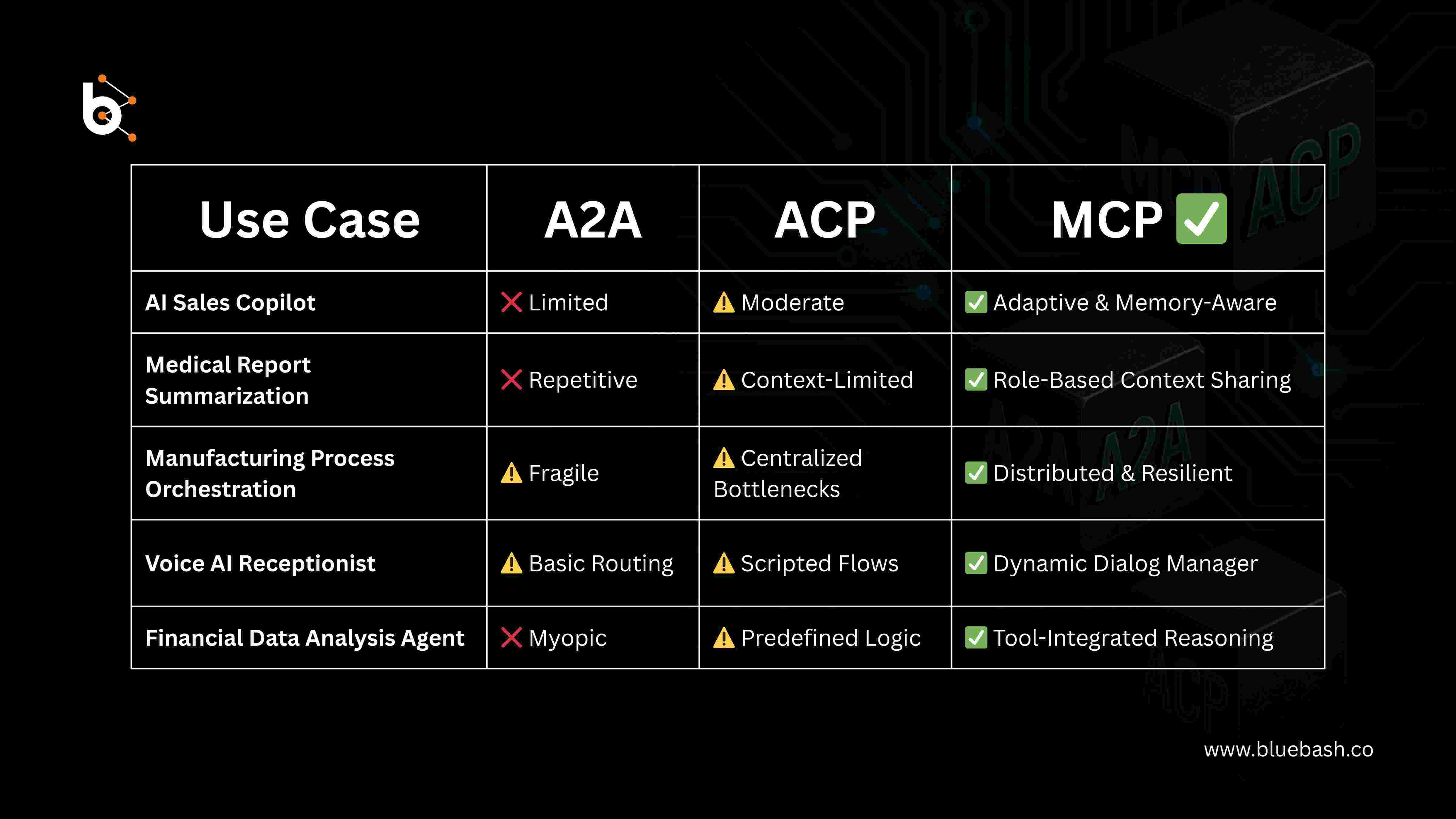 | Use Case | A2A | ACP | MCP ✅ |
|---|---|---|---|
| AI Sales Copilot | ❌ Limited | ⚠️ Moderate | ✅ Adaptive & Memory-Aware |
| Medical Report Summarization | ❌ Repetitive | ⚠️ Context-Limited | ✅ Role-Based Context Sharing |
| Manufacturing Process Orchestration | ⚠️ Fragile | ⚠️ Centralized Bottlenecks | ✅ Distributed & Resilient |
| Voice AI Receptionist | ⚠️ Basic Routing | ⚠️ Scripted Flows | ✅ Dynamic Dialog Manager |
| Financial Data Analysis Agent | ❌ Myopic | ⚠️ Predefined Logic | ✅ Tool-Integrated Reasoning |

www.bluebash.co